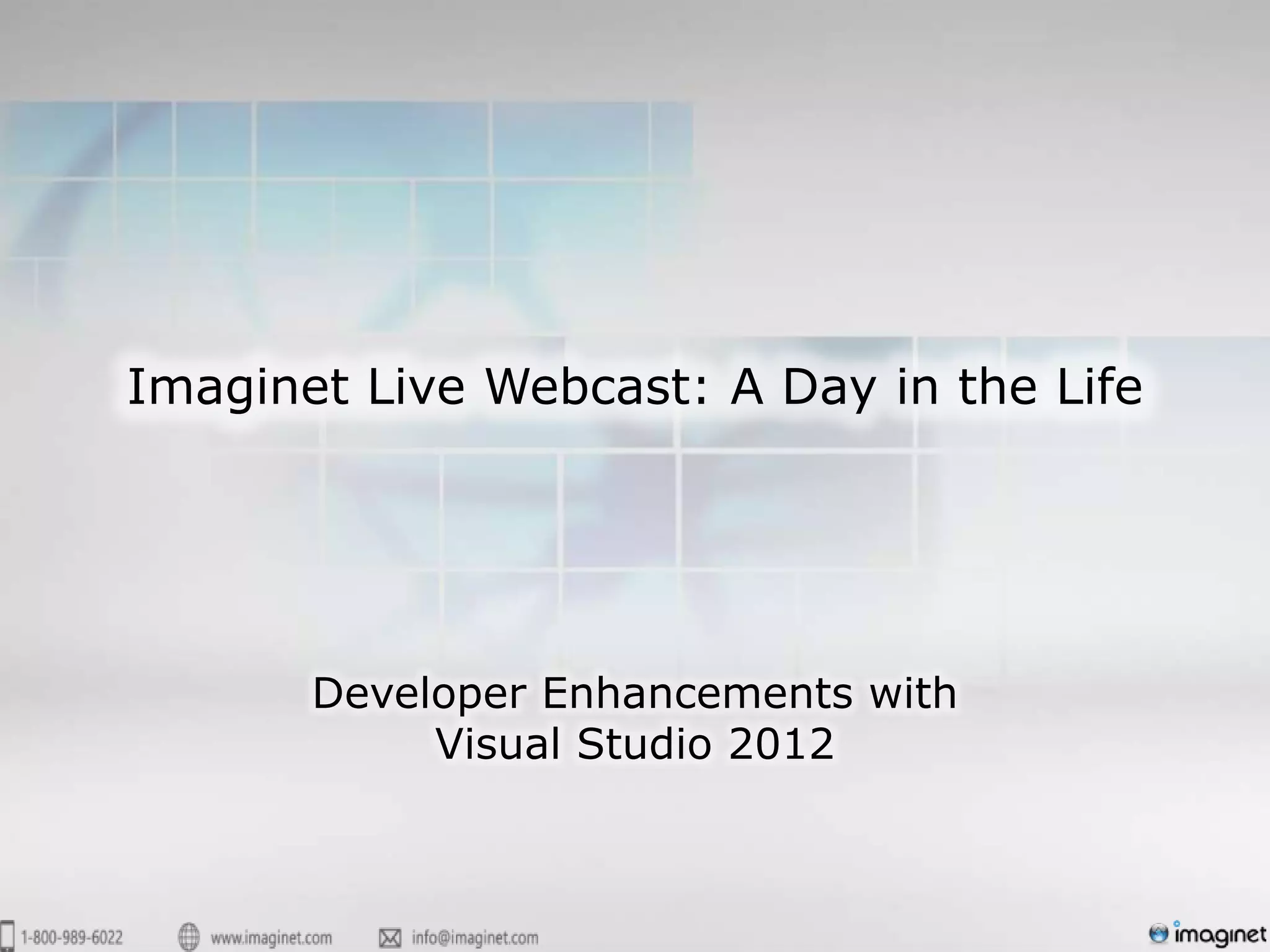 Imaginet Live Webcast: A Day in the Life

Developer Enhancements with Visual Studio 2012

1-800-989-6022 www.imaginet.com info@imaginet.com

imaginet